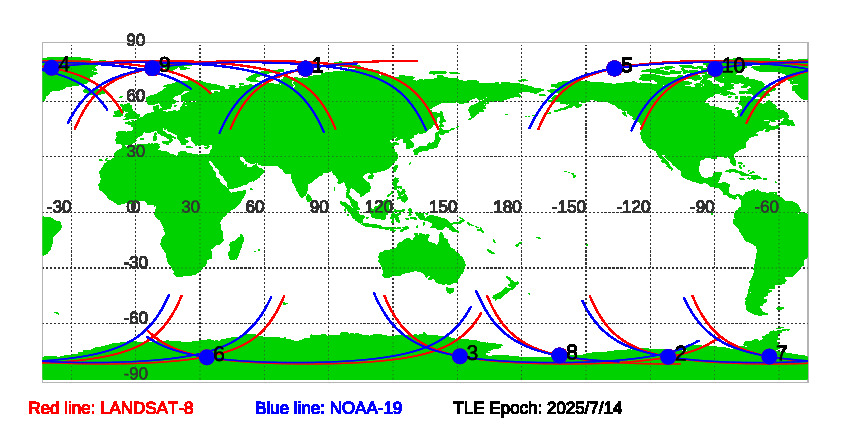 90
4
9
1
5
10
60
30
-30
0
30
60
90
120
150
180
-150
-120
-90
-60
-30
-60
6
3
8
2
7
-90

Red line: LANDSAT-8 Blue line: NOAA-19 TLE Epoch: 2025/7/14